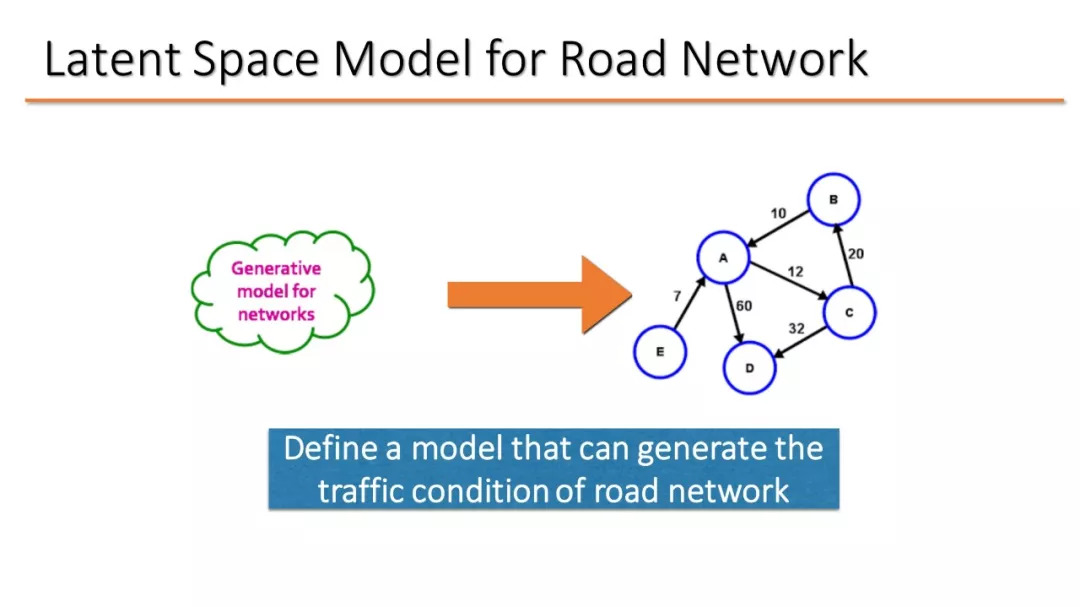 Latent Space Model for Road Network

Generative model for networks

B
10
A
20
12
7
60
C
32
E
D

Define a model that can generate the traffic condition of road network